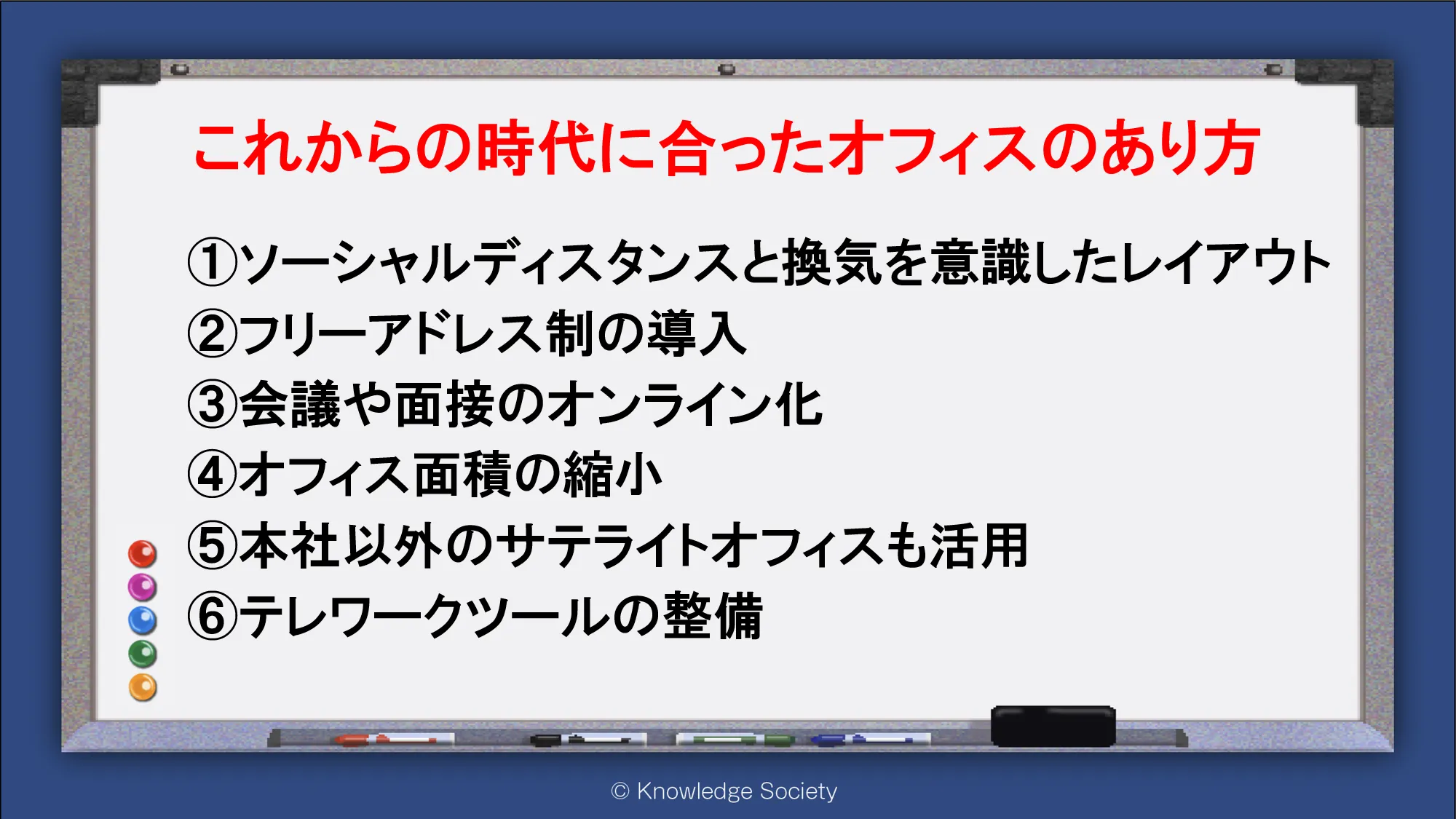 これからの時代に合ったオフィスのあり方

①ソーシャルディスタンスと換気を意識したレイアウト
②フリーアドレス制の導入
③会議や面接のオンライン化
④オフィス面積の縮小
⑤本社以外のサテライトオフィスも活用
⑥テレワークツールの整備

© Knowledge Society